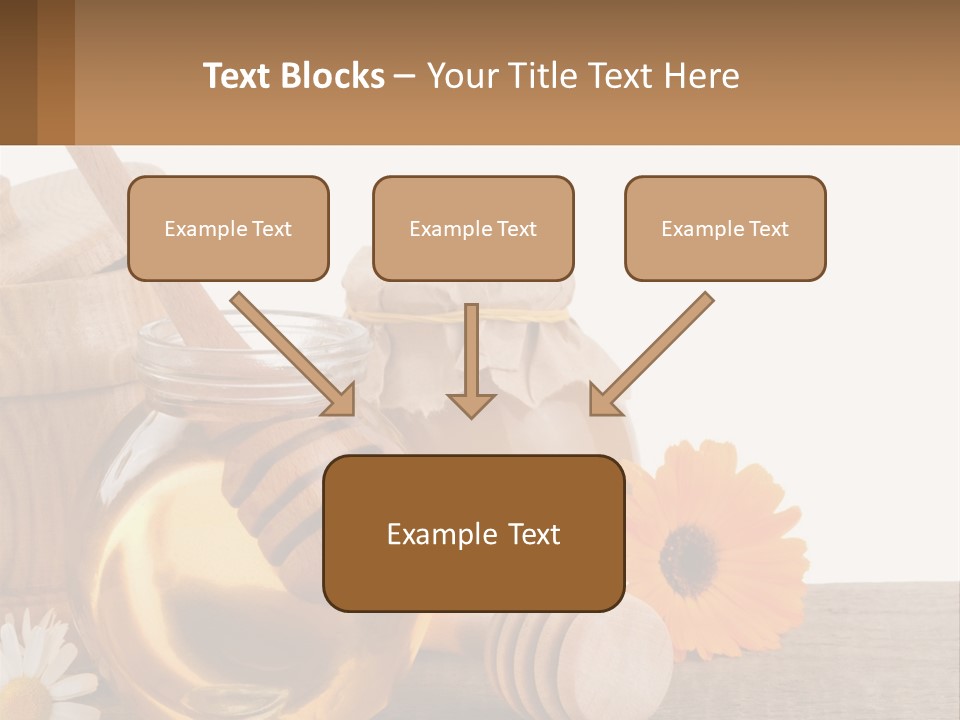 Text Blocks – Your Title Text Here

Example Text

Example Text

Example Text

Example Text